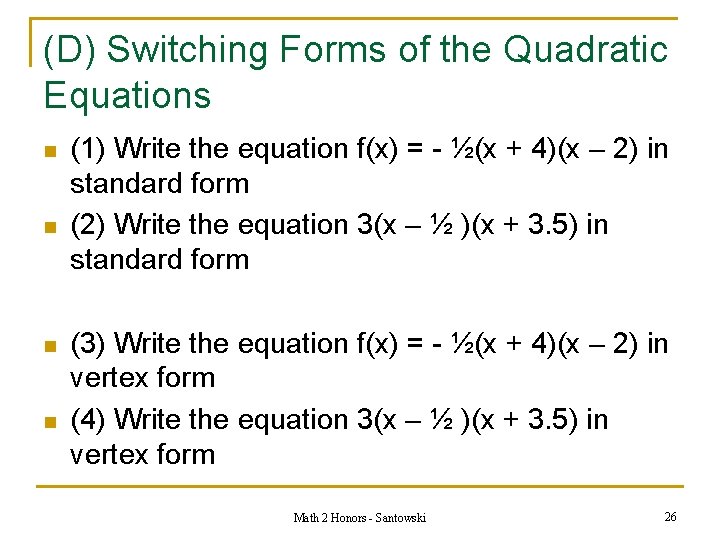 (D) Switching Forms of the Quadratic Equations

(1) Write the equation $f(x) = -\frac{1}{2}(x + 4)(x - 2)$ in standard form

(2) Write the equation $3(x - \frac{1}{2})(x + 3.5)$ in standard form

(3) Write the equation $f(x) = -\frac{1}{2}(x + 4)(x - 2)$ in vertex form

(4) Write the equation $3(x - \frac{1}{2})(x + 3.5)$ in vertex form

Math 2 Honors - Santowski

26